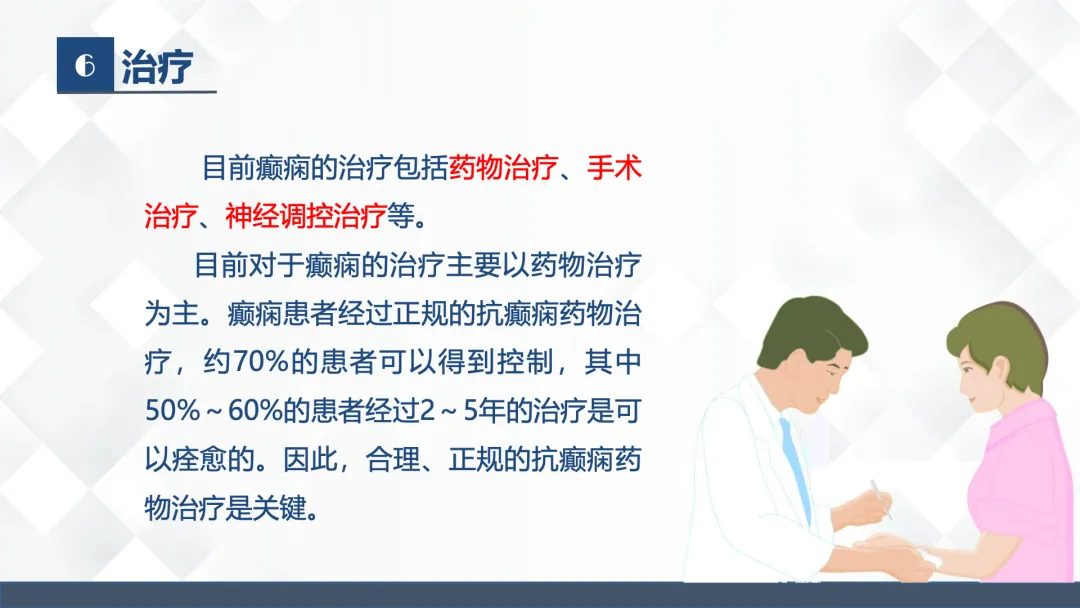 6 治疗

目前癫痫的治疗包括药物治疗、手术治疗、神经调控治疗等。

目前对于癫痫的治疗主要以药物治疗为主。癫痫患者经过正规的抗癫痫药物治疗，约70%的患者可以得到控制，其中50%～60%的患者经过2～5年的治疗是可以痊愈的。因此，合理、正规的抗癫痫药物治疗是关键。